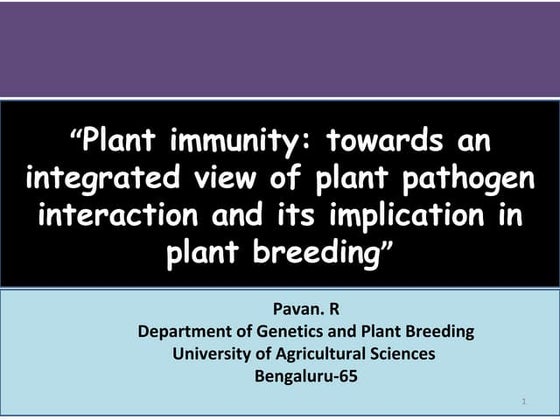 “Plant immunity: towards an integrated view of plant pathogen interaction and its implication in plant breeding”

Pavan. R
Department of Genetics and Plant Breeding
University of Agricultural Sciences
Bengaluru-65

1